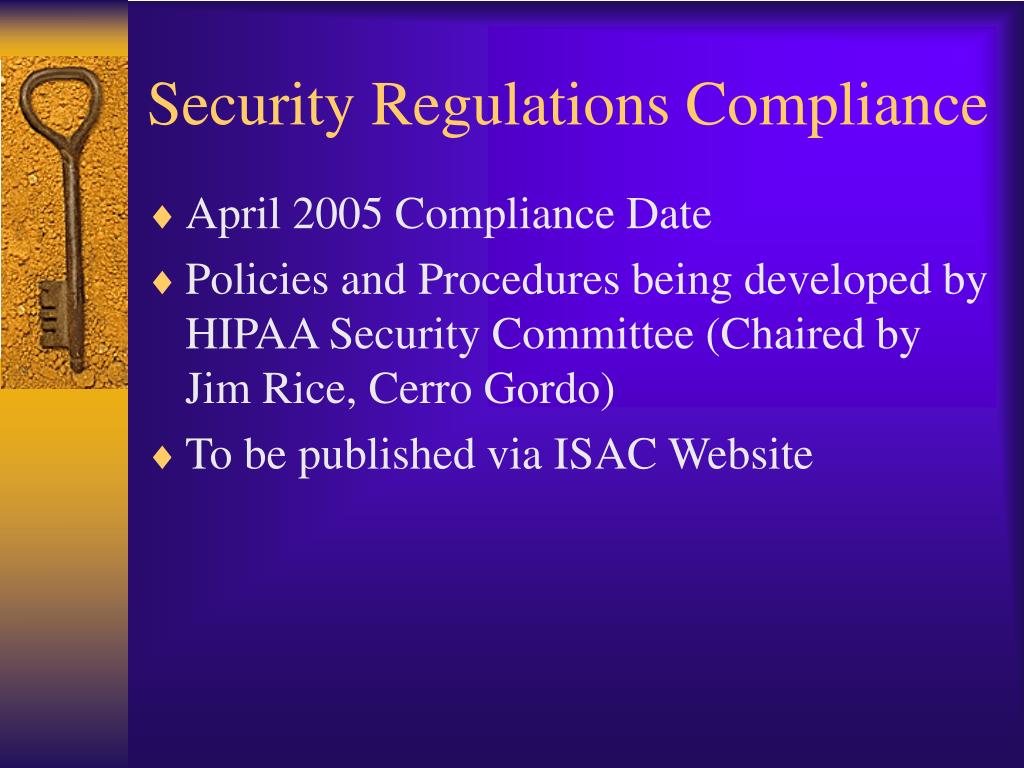 Security Regulations Compliance

♦ April 2005 Compliance Date

♦ Policies and Procedures being developed by HIPAA Security Committee (Chaired by Jim Rice, Cerro Gordo)

♦ To be published via ISAC Website